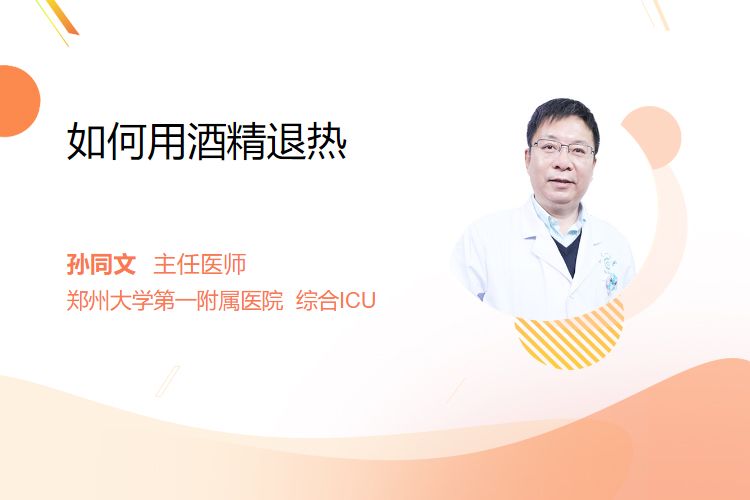 如何用酒精退热

孙同文 主任医师
郑州大学第一附属医院 综合ICU